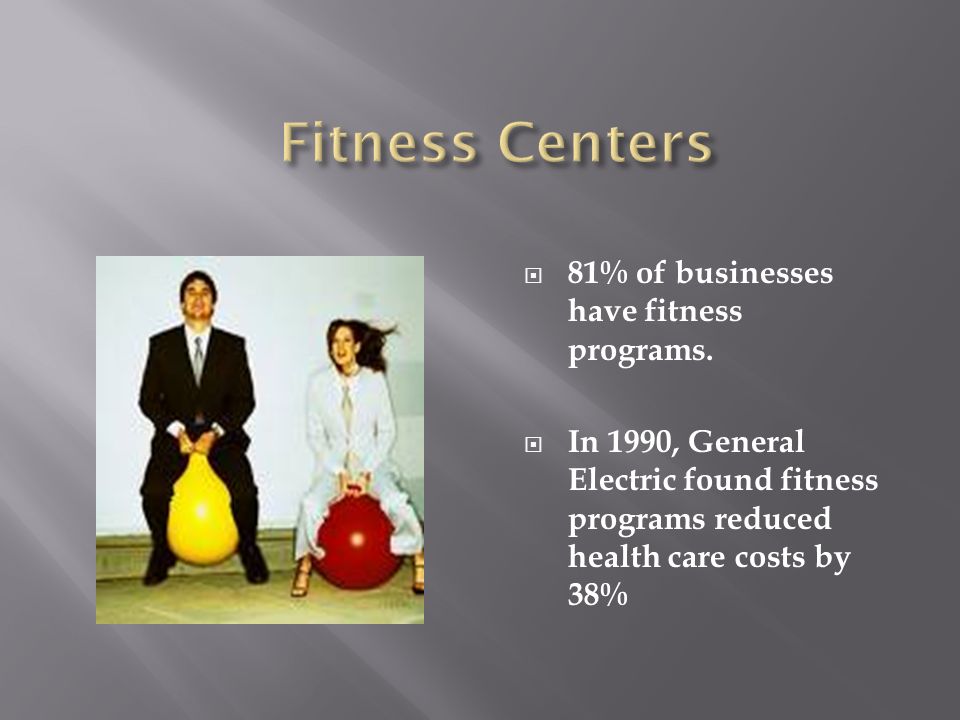 Fitness Centers

81% of businesses have fitness programs.

In 1990, General Electric found fitness programs reduced health care costs by 38%